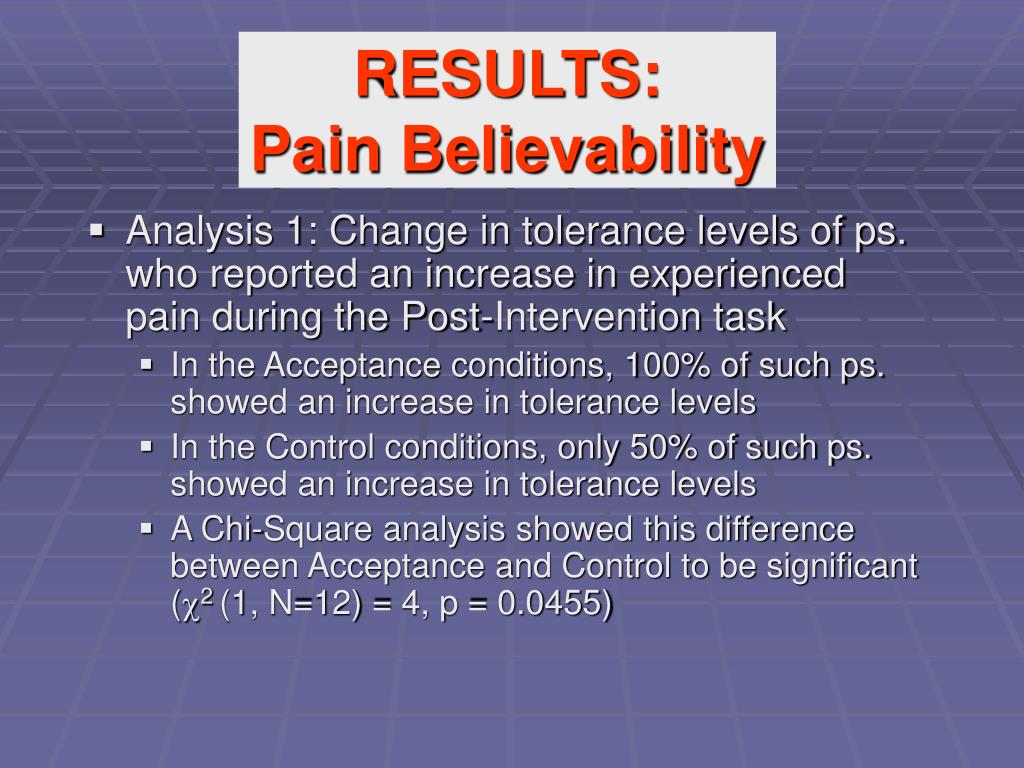 RESULTS:
Pain Believability

▪ Analysis 1: Change in tolerance levels of ps. who reported an increase in experienced pain during the Post-Intervention task
  ▪ In the Acceptance conditions, 100% of such ps. showed an increase in tolerance levels
  ▪ In the Control conditions, only 50% of such ps. showed an increase in tolerance levels
  ▪ A Chi-Square analysis showed this difference between Acceptance and Control to be significant ($\chi^2$ (1, N=12) = 4, p = 0.0455)